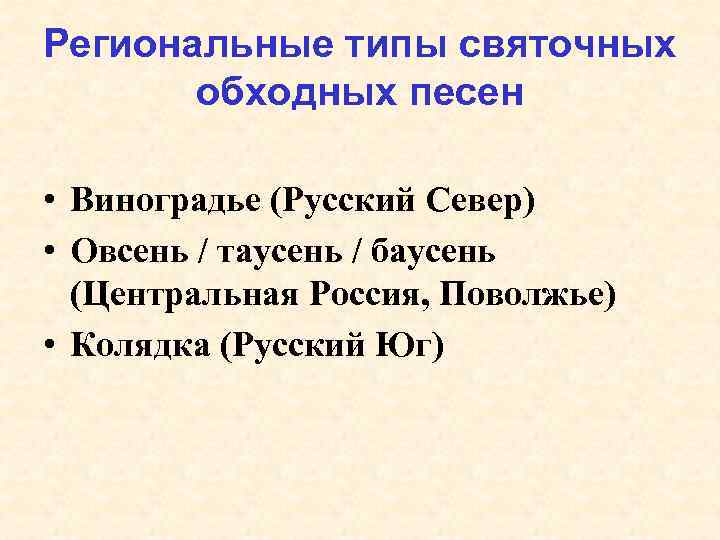 Региональные типы святочных обходных песен

• Виноградье (Русский Север)
• Овсень / таусень / баусень (Центральная Россия, Поволжье)
• Колядка (Русский Юг)